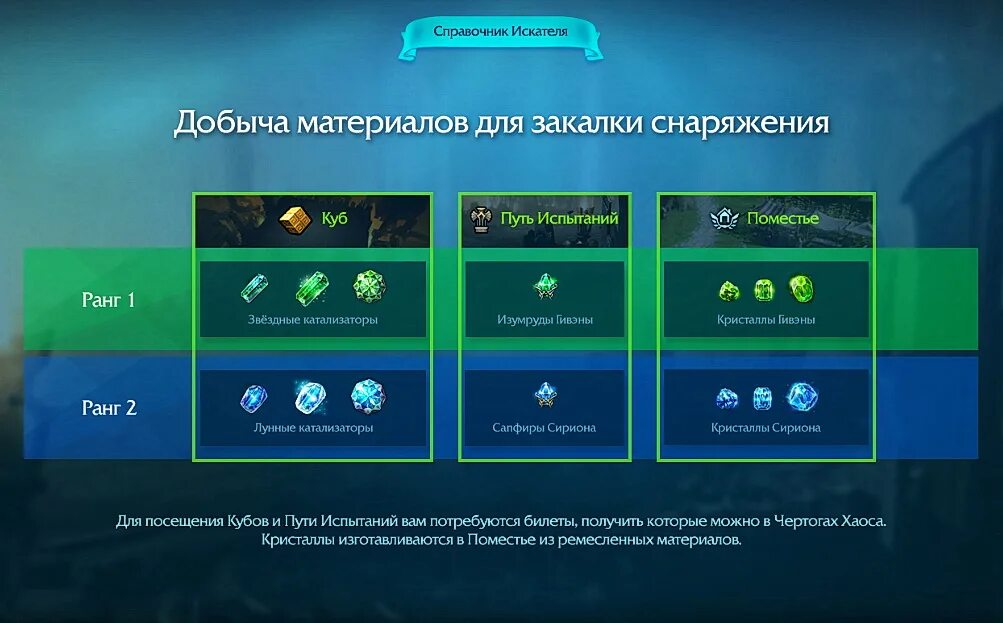 Справочник Искателя

Добыча материалов для закалки снаряжения

| | Куб | Путь Испытаний | Поместье |
|---|---|---|---|
| Ранг 1 | Звёздные катализаторы | Изумруды Гивэны | Кристаллы Гивэны |
| Ранг 2 | Лунные катализаторы | Сапфиры Сириона | Кристаллы Сириона |

Для посещения Кубов и Пути Испытаний вам потребуются билеты, получить которые можно в Чертогах Хаоса. Кристаллы изготавливаются в Поместье из ремесленных материалов.